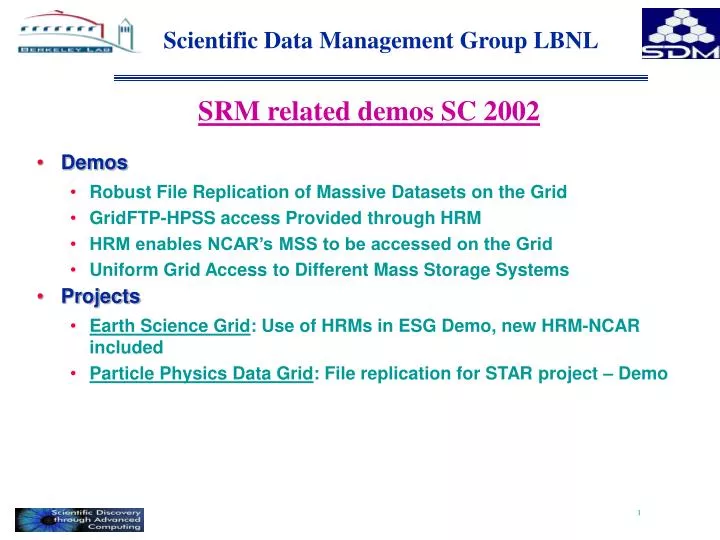 BERKELEY LAB

Scientific Data Management Group LBNL

SDM

SRM related demos SC 2002

• Demos
  • Robust File Replication of Massive Datasets on the Grid
  • GridFTP-HPSS access Provided through HRM
  • HRM enables NCAR's MSS to be accessed on the Grid
  • Uniform Grid Access to Different Mass Storage Systems
• Projects
  • Earth Science Grid: Use of HRMs in ESG Demo, new HRM-NCAR included
  • Particle Physics Data Grid: File replication for STAR project – Demo

Scientific Discovery through Advanced Computing

1